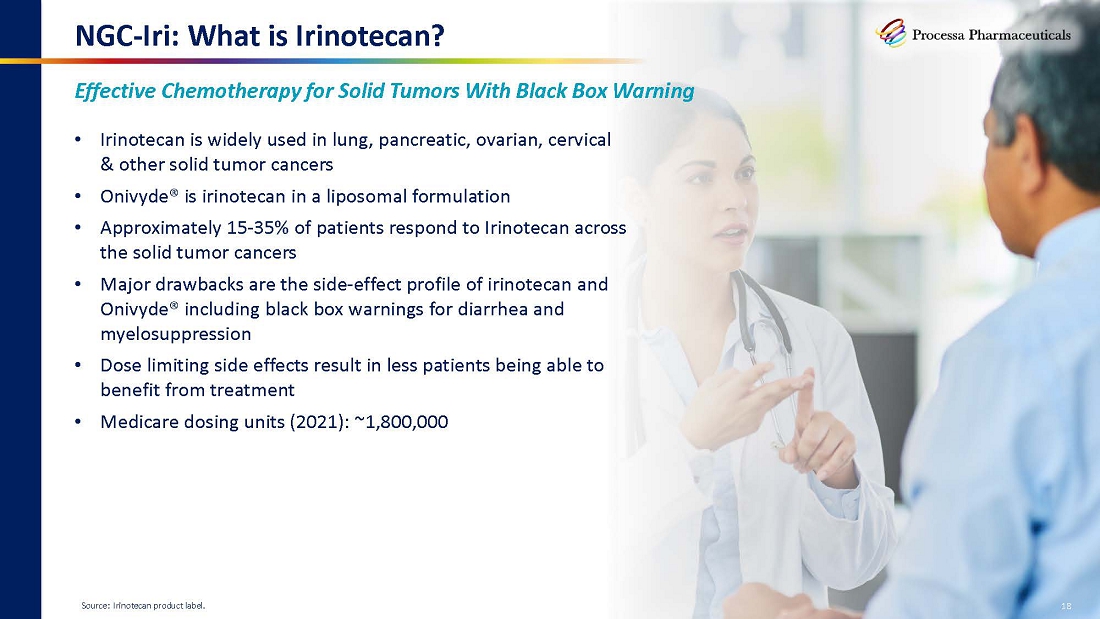 NGC-Iri: What is Irinotecan?

Processa Pharmaceuticals

Effective Chemotherapy for Solid Tumors With Black Box Warning

• Irinotecan is widely used in lung, pancreatic, ovarian, cervical & other solid tumor cancers
• Onivyde® is irinotecan in a liposomal formulation
• Approximately 15-35% of patients respond to Irinotecan across the solid tumor cancers
• Major drawbacks are the side-effect profile of irinotecan and Onivyde® including black box warnings for diarrhea and myelosuppression
• Dose limiting side effects result in less patients being able to benefit from treatment
• Medicare dosing units (2021): ~1,800,000

Source: Irinotecan product label.

18